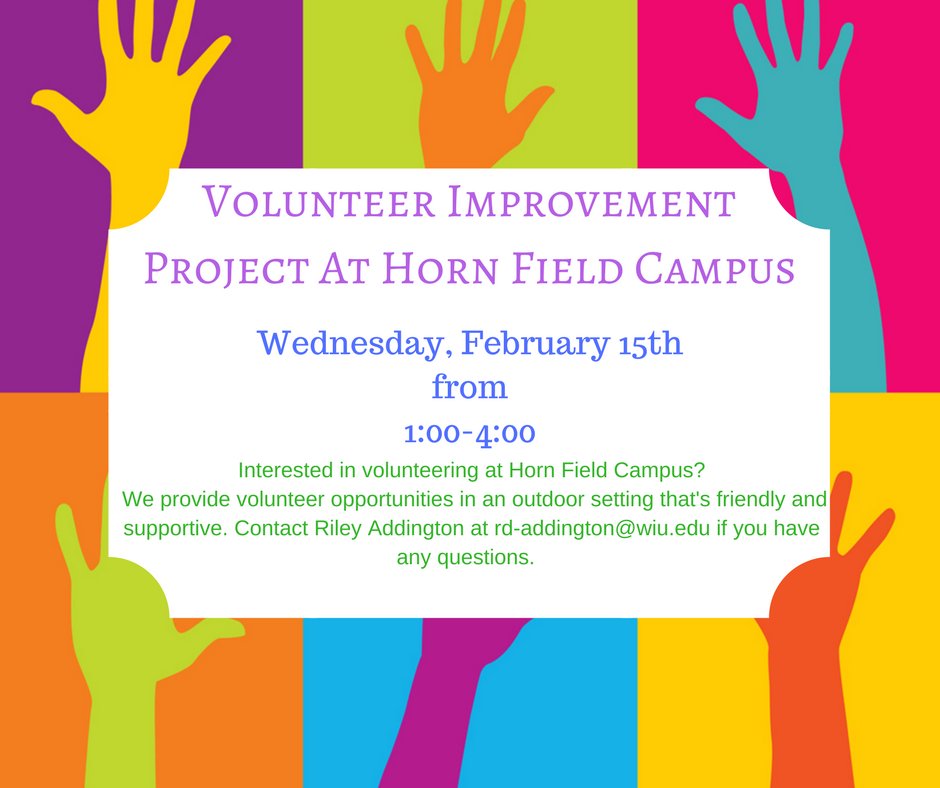 Volunteer Improvement Project At Horn Field Campus

Wednesday, February 15th from 1:00-4:00

Interested in volunteering at Horn Field Campus? We provide volunteer opportunities in an outdoor setting that's friendly and supportive. Contact Riley Addington at rd-addington@wiu.edu if you have any questions.